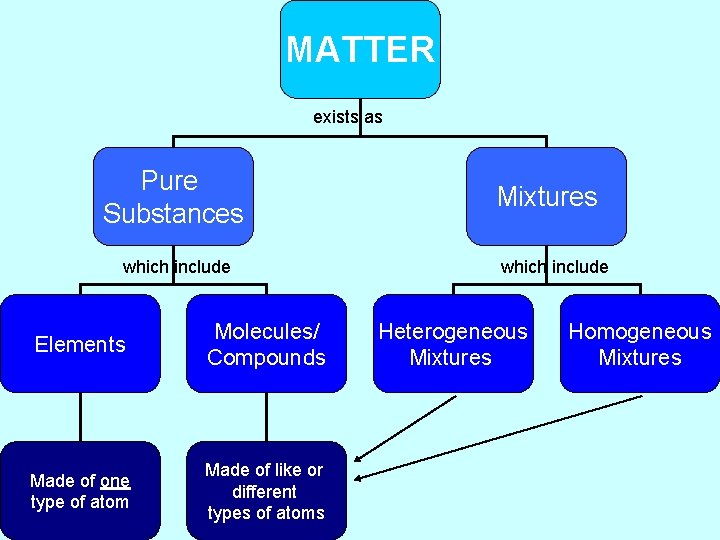 MATTER

exists as

Pure Substances

Mixtures

which include

which include

Elements

Molecules/ Compounds

Heterogeneous Mixtures

Homogeneous Mixtures

Made of one type of atom

Made of like or different types of atoms